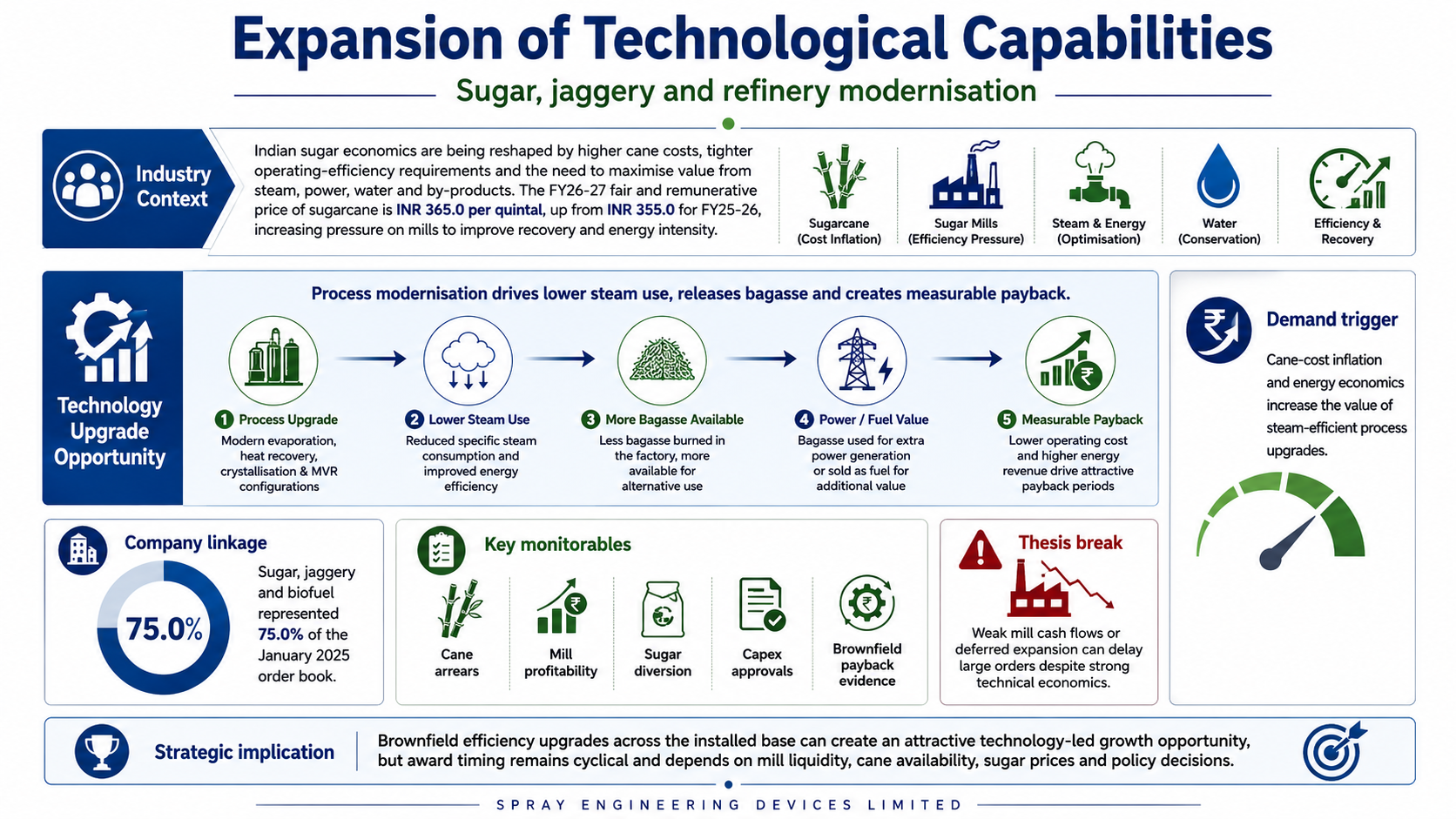 Expansion of Technological Capabilities

Sugar, jaggery and refinery modernisation

Industry Context

Indian sugar economics are being reshaped by higher cane costs, tighter operating-efficiency requirements and the need to maximise value from steam, power, water and by-products. The FY26-27 fair and remunerative price of sugarcane is INR 365.0 per quintal, up from INR 355.0 for FY25-26, increasing pressure on mills to improve recovery and energy intensity.

Sugarcane (Cost Inflation)

Sugar Mills (Efficiency Pressure)

Steam & Energy (Optimisation)

Water (Conservation)

Efficiency & Recovery

Technology Upgrade Opportunity

Process modernisation drives lower steam use, releases bagasse and creates measurable payback.

1 Process Upgrade
Modern evaporation, heat recovery, crystallisation & MVR configurations

2 Lower Steam Use
Reduced specific steam consumption and improved energy efficiency

3 More Bagasse Available
Less bagasse burned in the factory, more available for alternative use

4 Power / Fuel Value
Bagasse used for extra power generation or sold as fuel for additional value

5 Measurable Payback
Lower operating cost and higher energy revenue drive attractive payback periods

Demand trigger

Cane-cost inflation and energy economics increase the value of steam-efficient process upgrades.

Company linkage

75.0%

Sugar, jaggery and biofuel represented 75.0% of the January 2025 order book.

Key monitorables

Cane arrears

Mill profitability

Sugar diversion

Capex approvals

Brownfield payback evidence

Thesis break

Weak mill cash flows or deferred expansion can delay large orders despite strong technical economics.

Strategic implication

Brownfield efficiency upgrades across the installed base can create an attractive technology-led growth opportunity, but award timing remains cyclical and depends on mill liquidity, cane availability, sugar prices and policy decisions.

SPRAY ENGINEERING DEVICES LIMITED